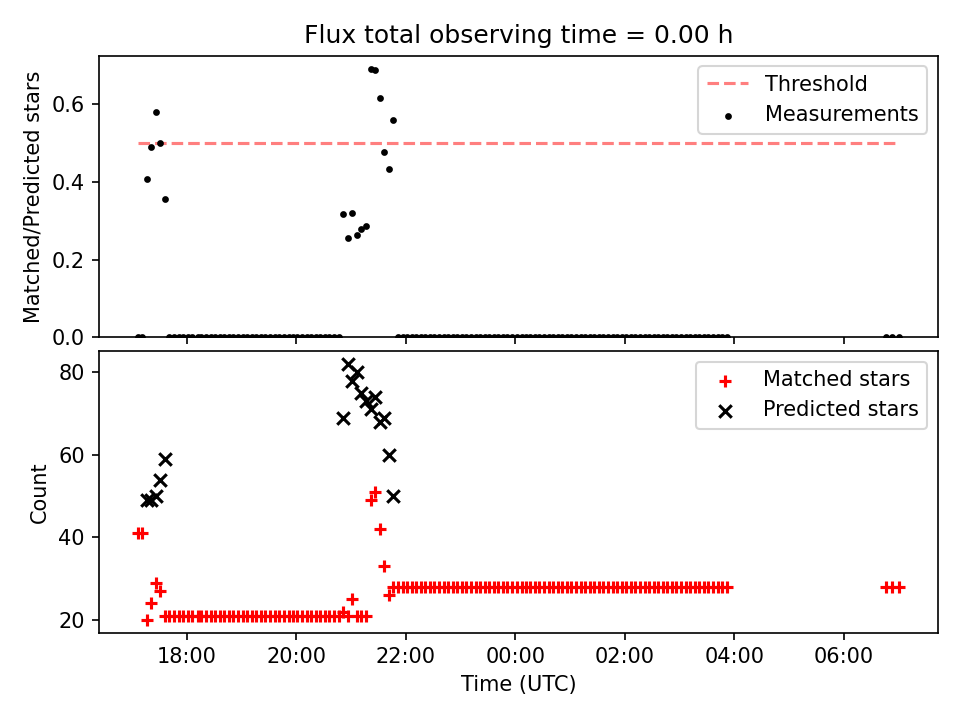 Flux total observing time = 0.00 h

Matched/Predicted stars

0.6
0.4
0.2
0.0

Threshold
Measurements

Count

80
60
40
20

Matched stars
Predicted stars

18:00
20:00
22:00
00:00
02:00
04:00
06:00

Time (UTC)